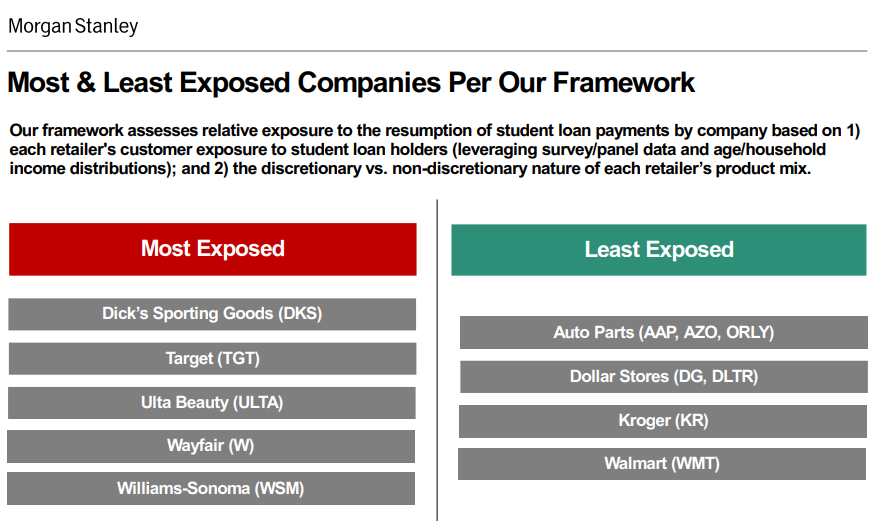 Morgan Stanley

Most & Least Exposed Companies Per Our Framework

Our framework assesses relative exposure to the resumption of student loan payments by company based on 1) each retailer's customer exposure to student loan holders (leveraging survey/panel data and age/household income distributions); and 2) the discretionary vs. non-discretionary nature of each retailer's product mix.

Most Exposed

Dick's Sporting Goods (DKS)

Target (TGT)

Ulta Beauty (ULTA)

Wayfair (W)

Williams-Sonoma (WSM)

Least Exposed

Auto Parts (AAP, AZO, ORLY)

Dollar Stores (DG, DLTR)

Kroger (KR)

Walmart (WMT)